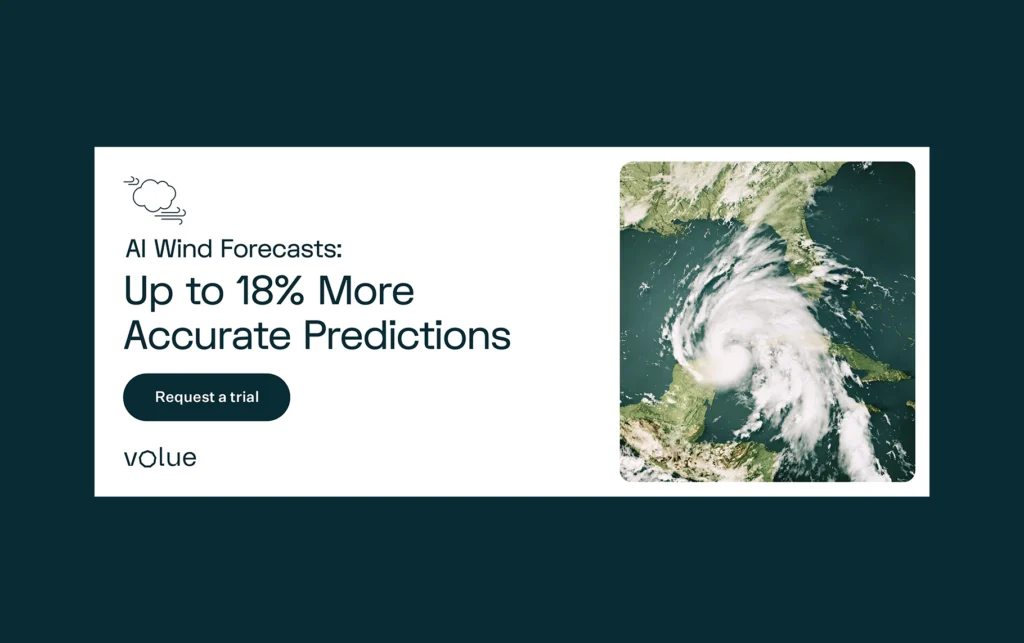 AI Wind Forecasts:

Up to 18% More Accurate Predictions

Request a trial

volue